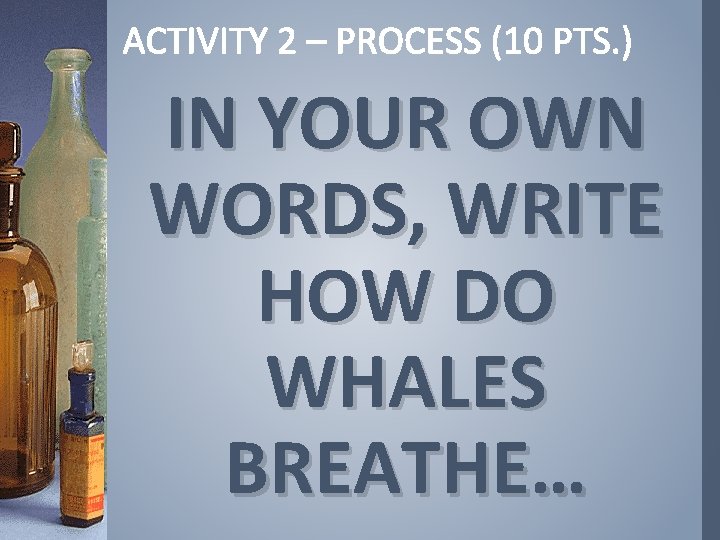 ACTIVITY 2 – PROCESS (10 PTS.)

IN YOUR OWN WORDS, WRITE HOW DO WHALES BREATHE…